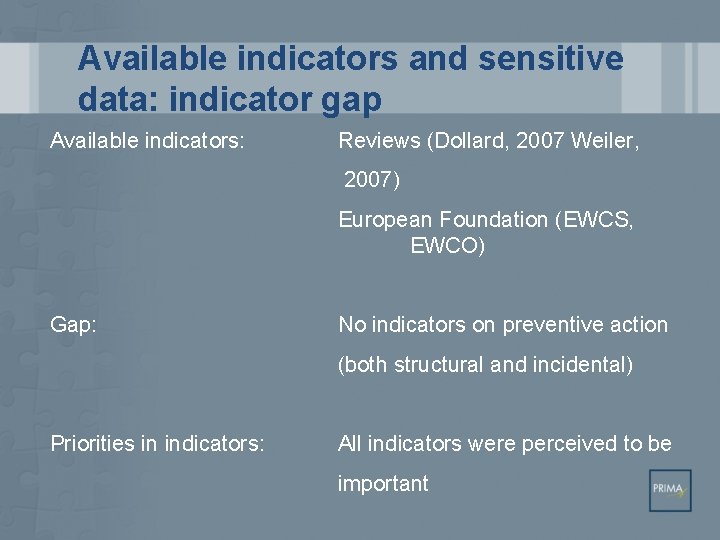 Available indicators and sensitive data: indicator gap

Available indicators:

Reviews (Dollard, 2007 Weiler, 2007)

European Foundation (EWCS, EWCO)

Gap:

No indicators on preventive action (both structural and incidental)

Priorities in indicators:

All indicators were perceived to be important

PRIMA